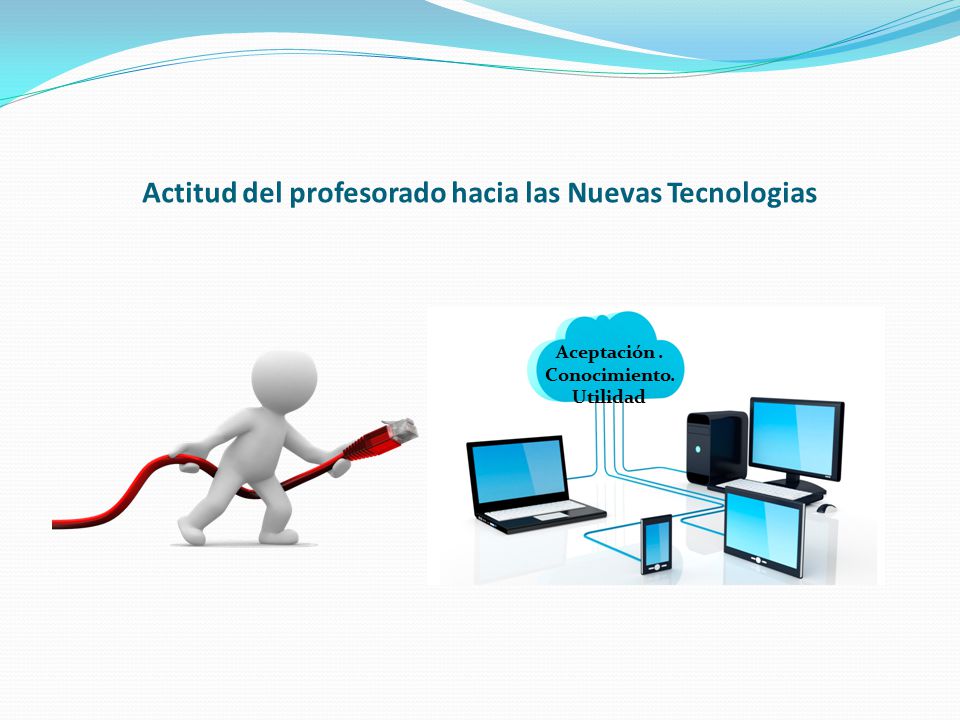 Actitud del profesorado hacia las Nuevas Tecnologias

Aceptación .
Conocimiento.
Utilidad